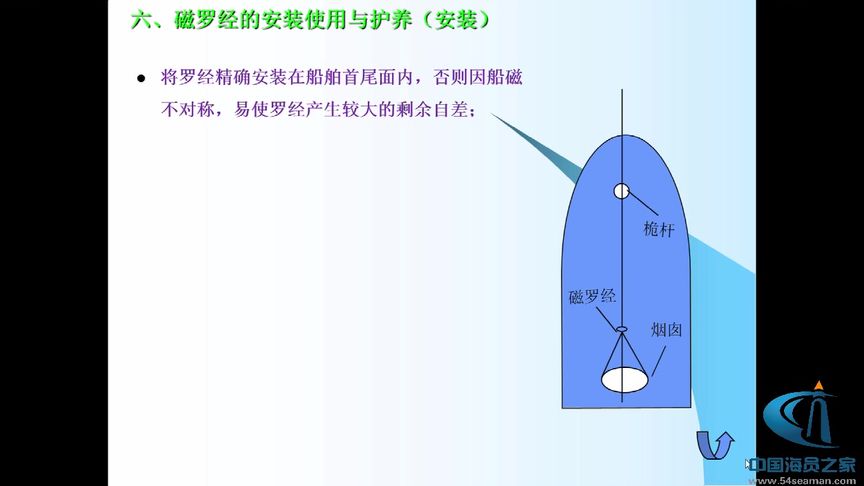 六、磁罗经的安装使用与护养（安装）

● 将罗经精确安装在船舶首尾面内，否则因船磁不对称，易使罗经产生较大的剩余自差；

桅杆

磁罗经

烟囱

中国海员之家
www.54seaman.com